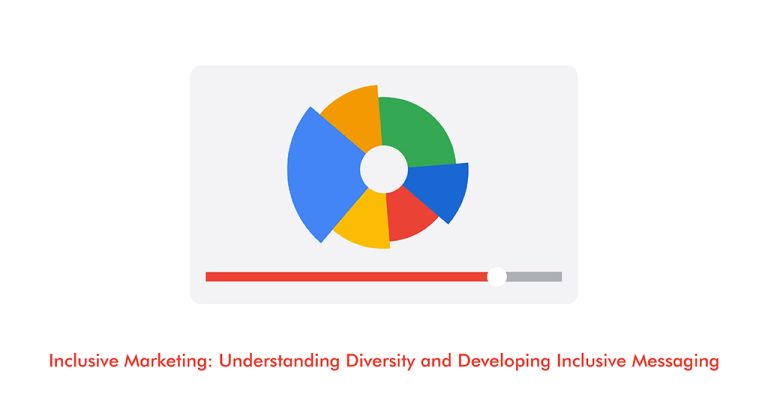 Inclusive Marketing: Understanding Diversity and Developing Inclusive Messaging